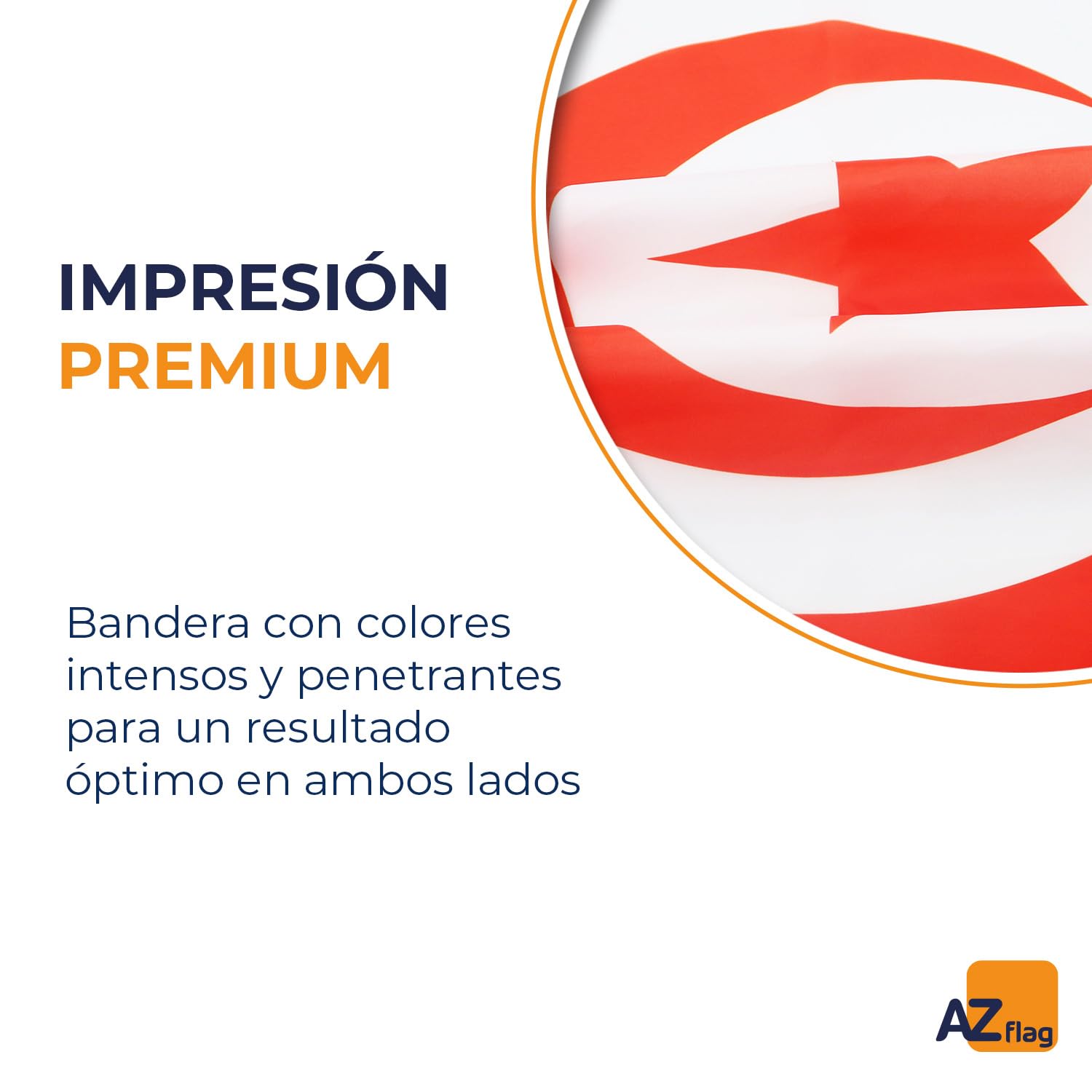 IMPRESIÓN
PREMIUM

Bandera con colores intensos y penetrantes para un resultado óptimo en ambos lados

AZ flag